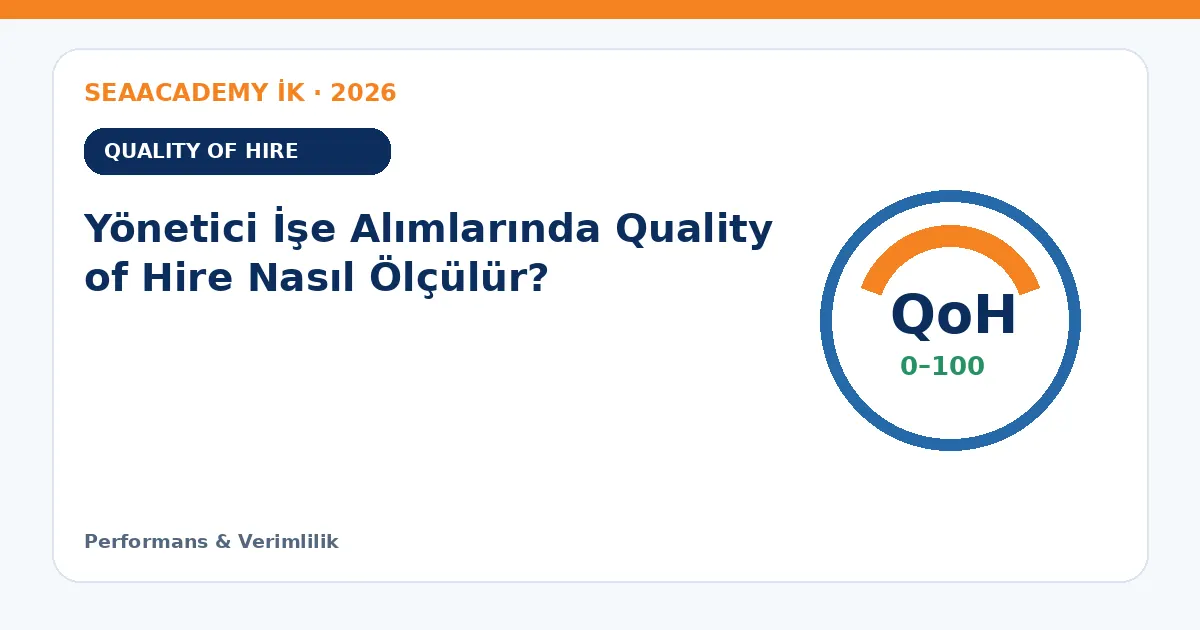 SEAACADEMY İK · 2026

QUALITY OF HIRE

Yönetici İşe Alımlarında Quality of Hire Nasıl Ölçülür?

QoH
0–100

Performans & Verimlilik